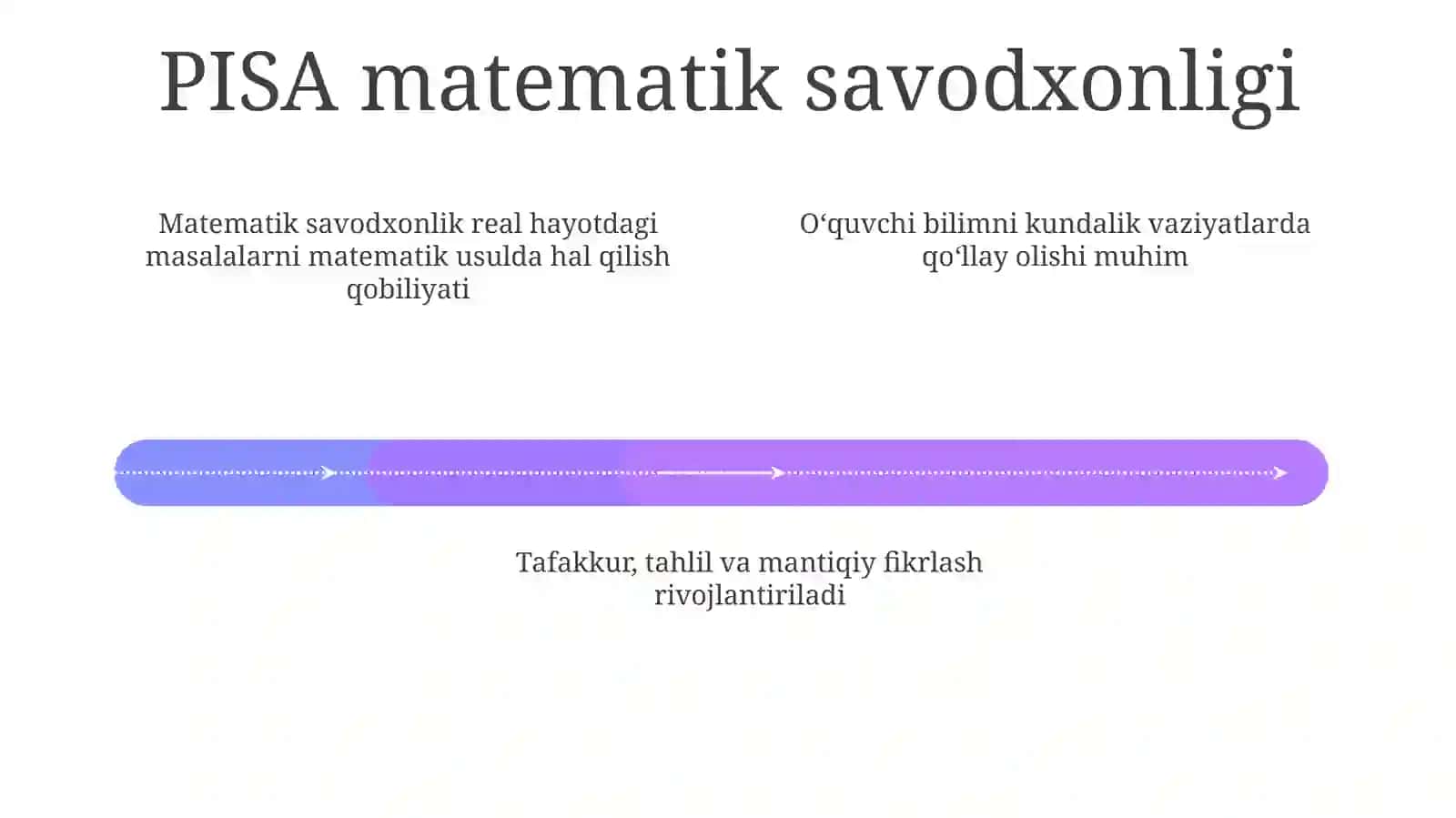 PISA matematik savodxonligi

Matematik savodxonlik real hayotdagi masalalarni matematik usulda hal qilish qobiliyati

O‘quvchi bilimni kundalik vaziyatlarda qo‘llay olishi muhim

Tafakkur, tahlil va mantiqiy fikrlash rivojlantiriladi